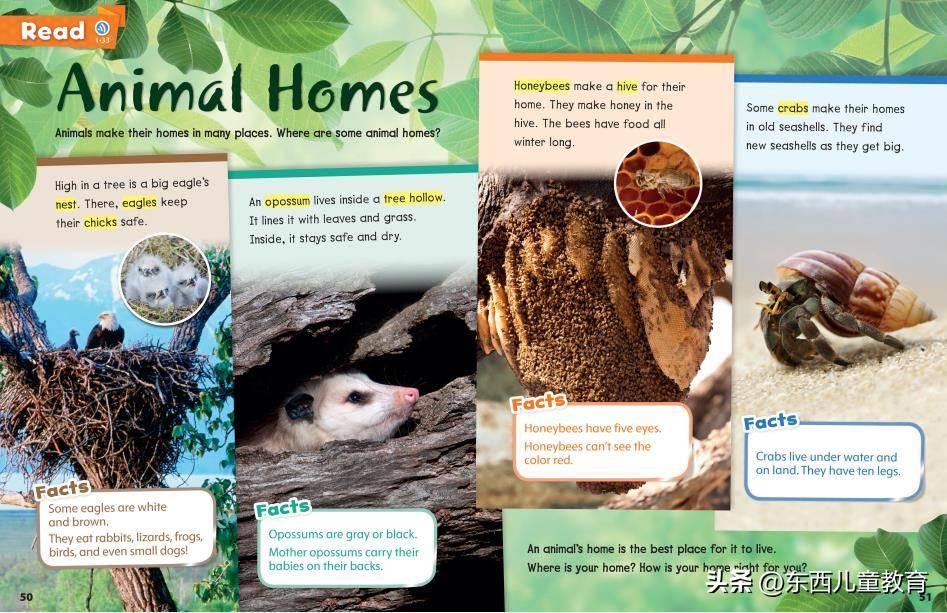 Read 1-33

Animal Homes

Animals make their homes in many places. Where are some animal homes?

High in a tree is a big eagle's nest. There, eagles keep their chicks safe.

Facts
Some eagles are white and brown.
They eat rabbits, lizards, frogs, birds, and even small dogs!

An opossum lives inside a tree hollow. It lines it with leaves and grass. Inside, it stays safe and dry.

Facts
Opossums are gray or black.
Mother opossums carry their babies on their backs.

Honeybees make a hive for their home. They make honey in the hive. The bees have food all winter long.

Facts
Honeybees have five eyes.
Honeybees can't see the color red.

Some crabs make their homes in old seashells. They find new seashells as they get big.

Facts
Crabs live under water and on land. They have ten legs.

An animal's home is the best place for it to live.
Where is your home? How is your home right for you?

50

51

头条 @东西儿童教育